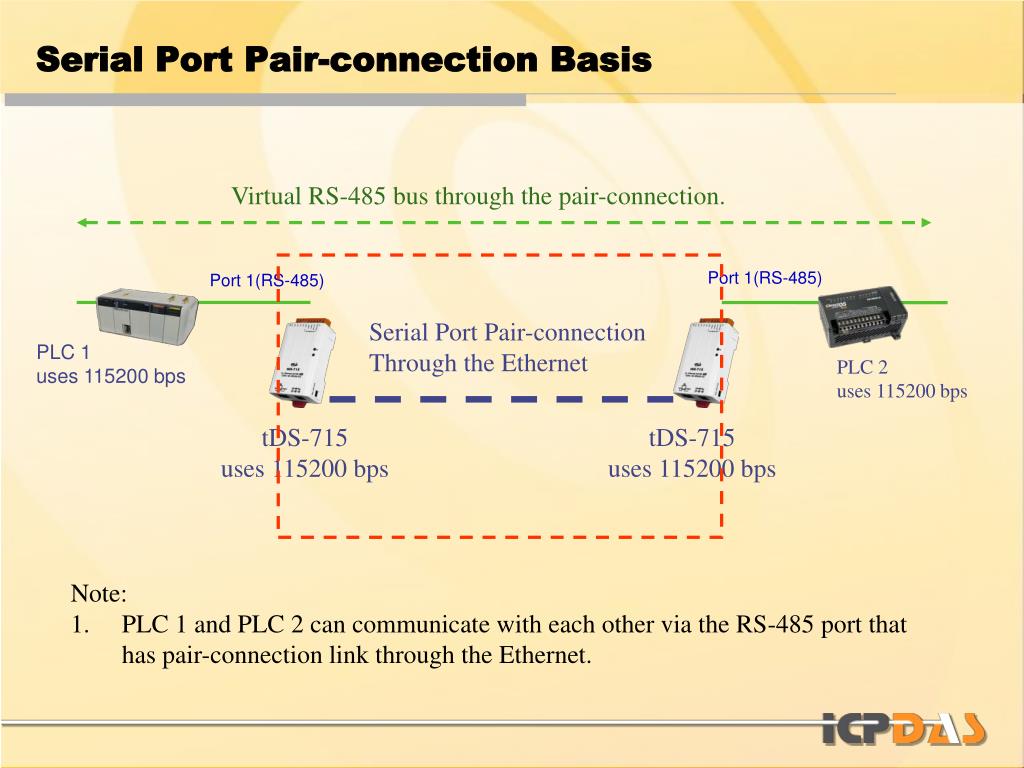 Serial Port Pair-connection Basis

Virtual RS-485 bus through the pair-connection.

Port 1(RS-485)

Port 1(RS-485)

PLC 1
uses 115200 bps

Serial Port Pair-connection
Through the Ethernet

PLC 2
uses 115200 bps

tDS-715
uses 115200 bps

tDS-715
uses 115200 bps

Note:
1. PLC 1 and PLC 2 can communicate with each other via the RS-485 port that has pair-connection link through the Ethernet.

ICPDAS